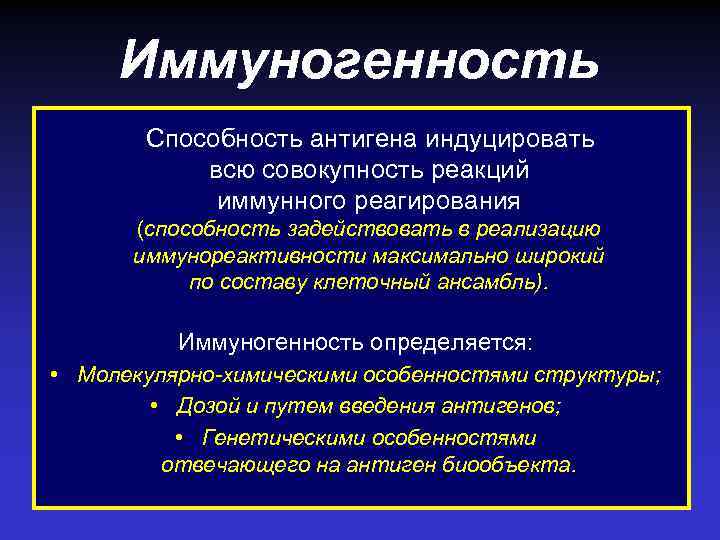 Иммуногенность

Способность антигена индуцировать всю совокупность реакций иммунного реагирования (способность задействовать в реализацию иммунореактивности максимально широкий по составу клеточный ансамбль).

Иммуногенность определяется:
• Молекулярно-химическими особенностями структуры;
• Дозой и путем введения антигенов;
• Генетическими особенностями отвечающего на антиген биообъекта.